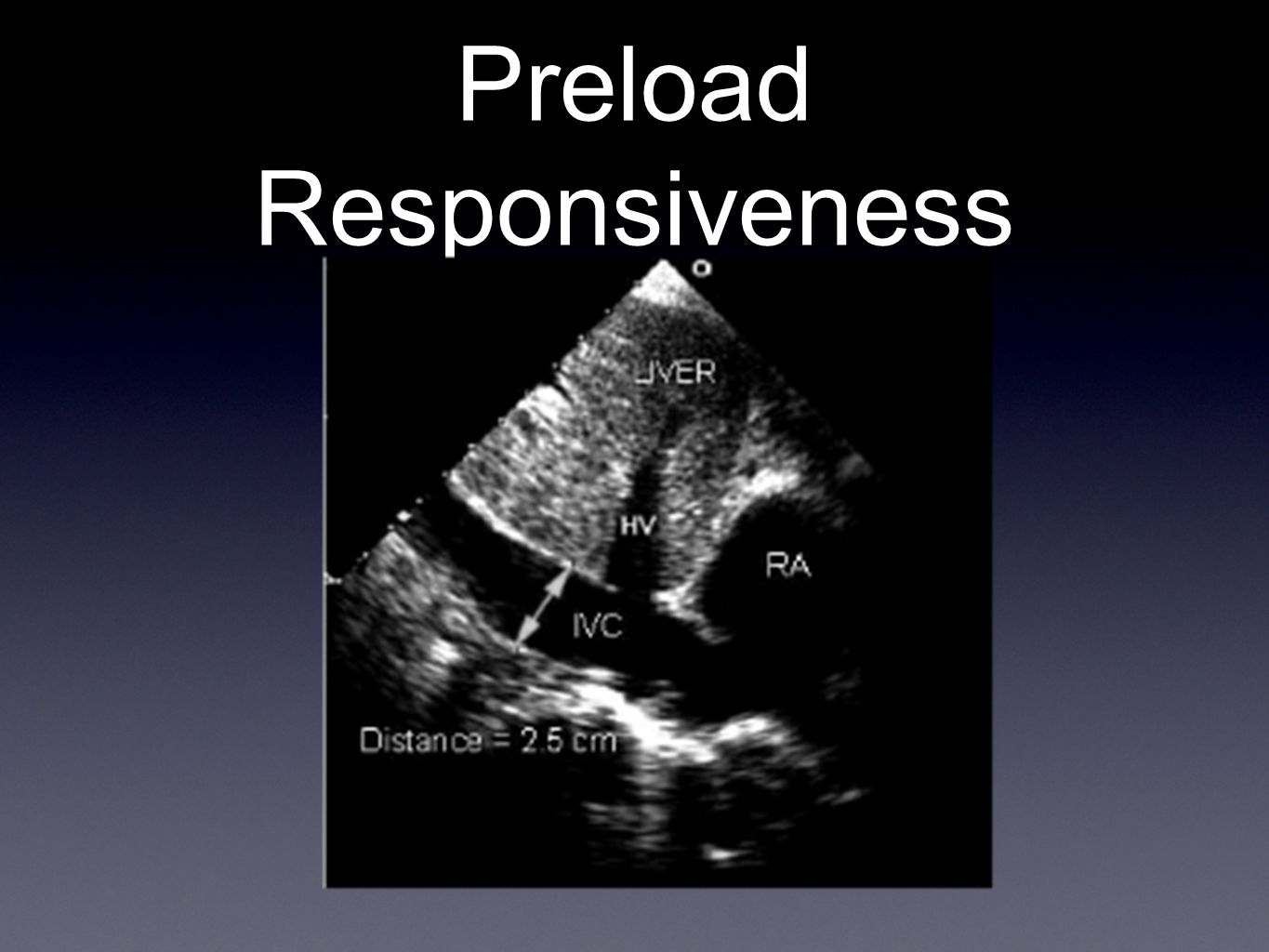 Preload Responsiveness

LIVER

HV

RA

IVC

Distance = 2.5 cm